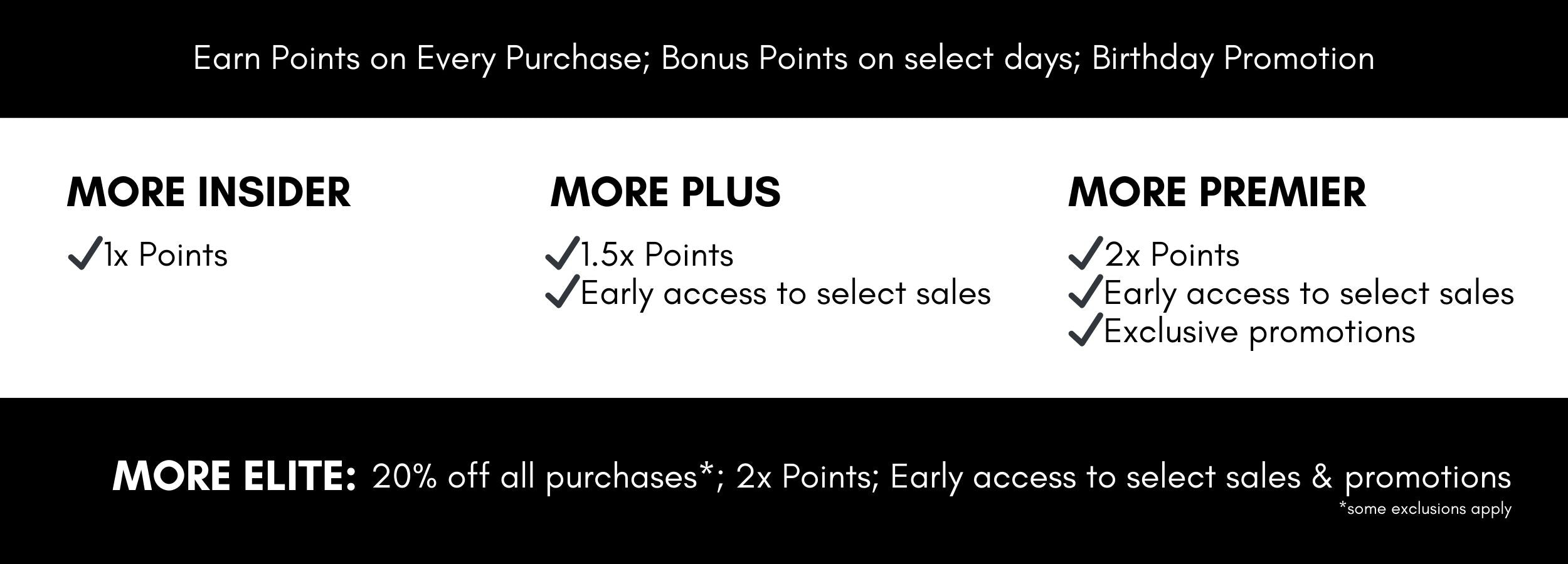 Earn Points on Every Purchase; Bonus Points on select days; Birthday Promotion

MORE INSIDER

✓1x Points

MORE PLUS

✓1.5x Points
✓Early access to select sales

MORE PREMIER

✓2x Points
✓Early access to select sales
✓Exclusive promotions

MORE ELITE: 20% off all purchases*; 2x Points; Early access to select sales & promotions
*some exclusions apply